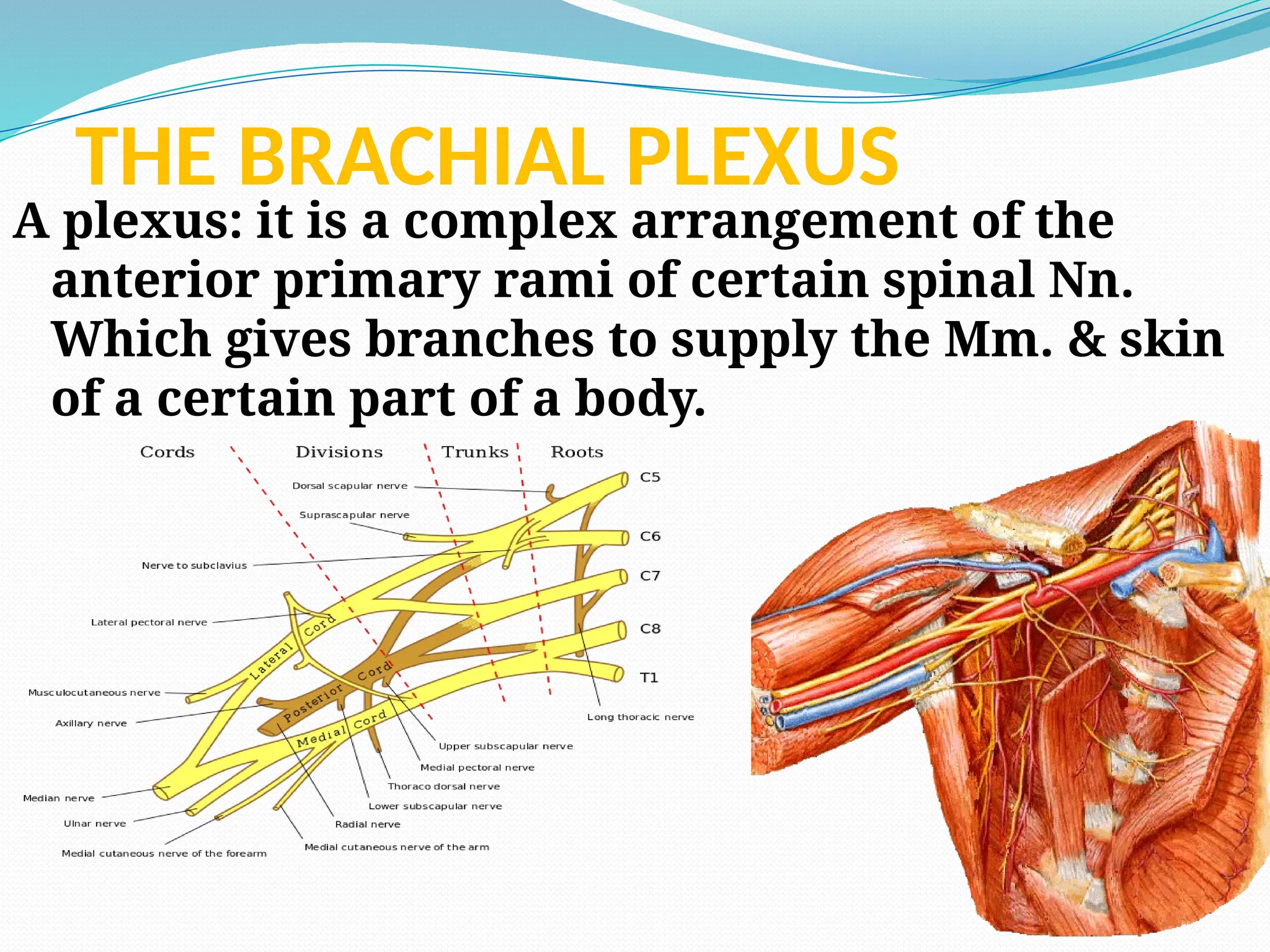 THE BRACHIAL PLEXUS

A plexus: it is a complex arrangement of the anterior primary rami of certain spinal Nn. Which gives branches to supply the Mm. & skin of a certain part of a body.

Cords Divisions Trunks Roots

C5
C6
C7
C8
T1

Dorsal scapular nerve
Suprascapular nerve
Nerve to subclavius
Lateral pectoral nerve
Lateral Cord
Posterior Cord
Medial Cord
Musculocutaneous nerve
Axillary nerve
Median nerve
Ulnar nerve
Medial cutaneous nerve of the forearm
Medial cutaneous nerve of the arm
Radial nerve
Lower subscapular nerve
Thoraco dorsal nerve
Medial pectoral nerve
Upper subscapular nerve
Long thoracic nerve